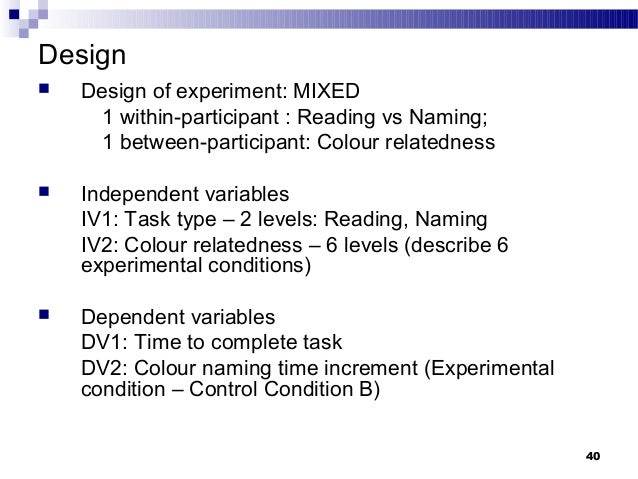 Design

Design of experiment: MIXED
1 within-participant : Reading vs Naming;
1 between-participant: Colour relatedness

Independent variables
IV1: Task type – 2 levels: Reading, Naming
IV2: Colour relatedness – 6 levels (describe 6 experimental conditions)

Dependent variables
DV1: Time to complete task
DV2: Colour naming time increment (Experimental condition – Control Condition B)

40